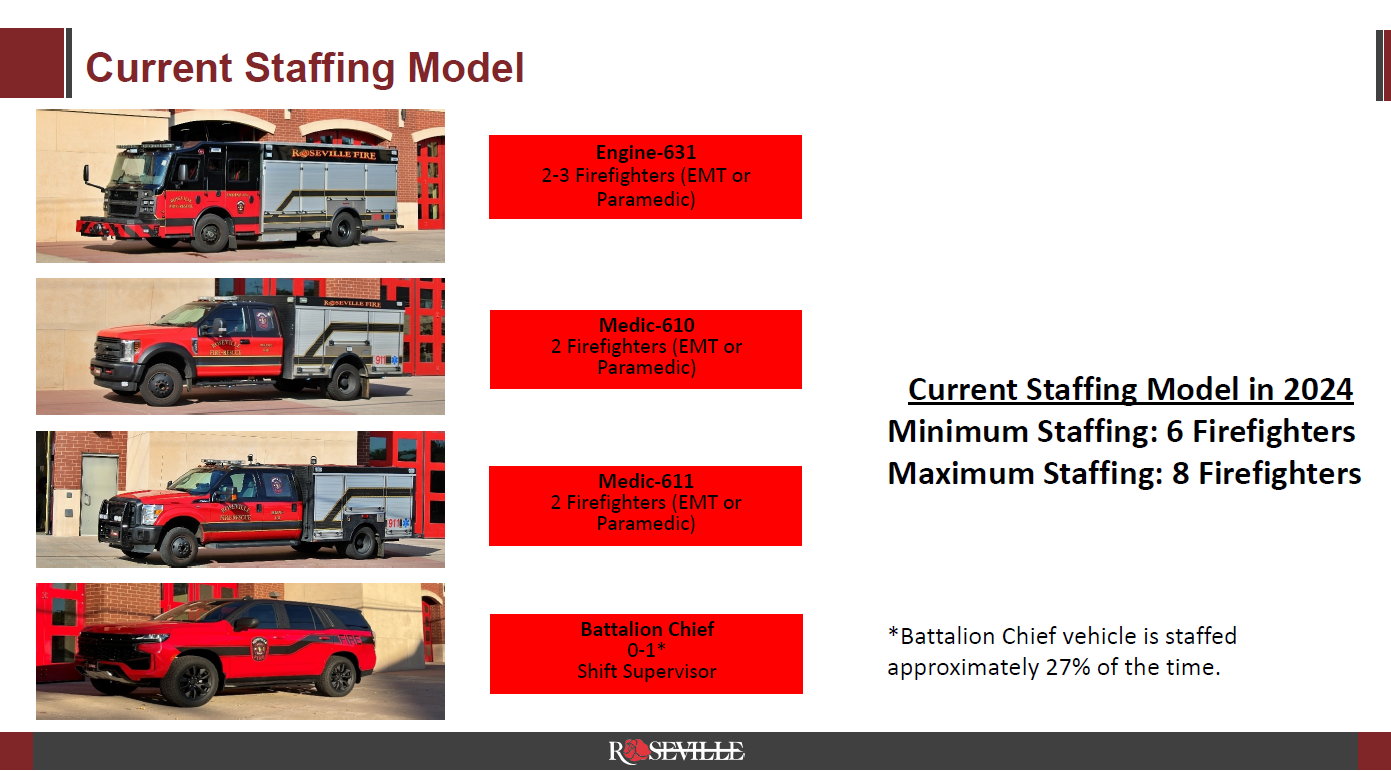 Current Staffing Model

ROSEVILLE FIRE

Engine-631
2-3 Firefighters (EMT or Paramedic)

ROSEVILLE FIRE

Medic-610
2 Firefighters (EMT or Paramedic)

Medic-611
2 Firefighters (EMT or Paramedic)

Battalion Chief
0-1*
Shift Supervisor

Current Staffing Model in 2024
Minimum Staffing: 6 Firefighters
Maximum Staffing: 8 Firefighters

*Battalion Chief vehicle is staffed approximately 27% of the time.

ROSEVILLE